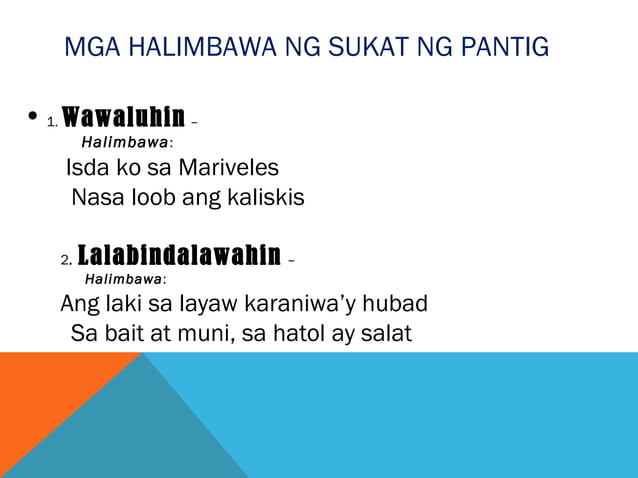 MGA HALIMBAWA NG SUKAT NG PANTIG

• 1. Wawaluhin –
Halimbawa:
Isda ko sa Mariveles
Nasa loob ang kaliskis

2. Lalabindalawahin –
Halimbawa:
Ang laki sa layaw karaniwa'y hubad
Sa bait at muni, sa hatol ay salat